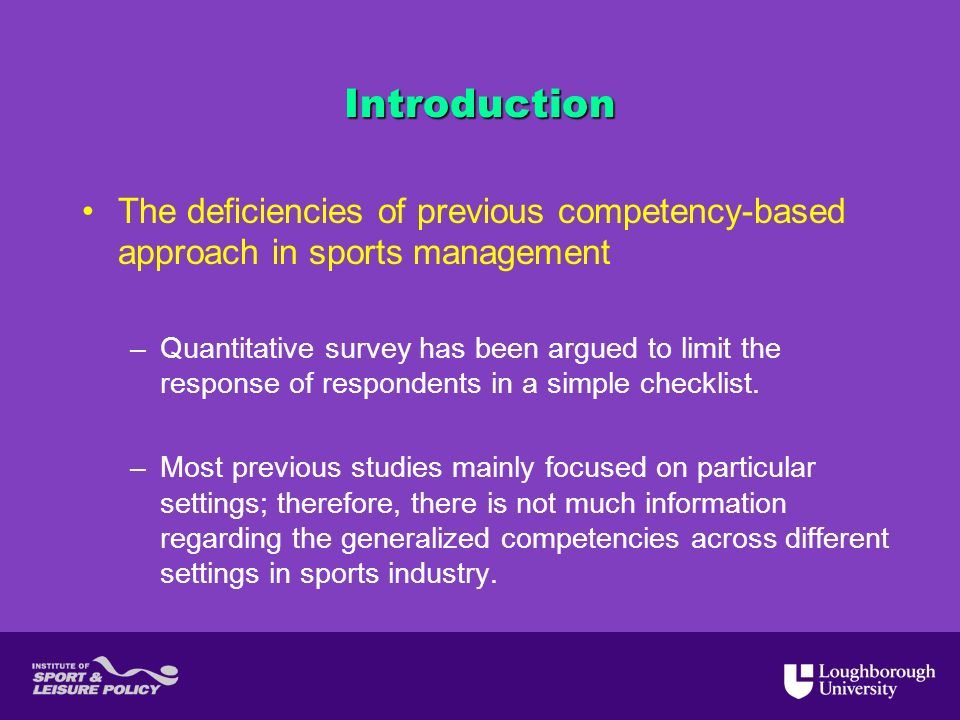 Introduction

• The deficiencies of previous competency-based approach in sports management

– Quantitative survey has been argued to limit the response of respondents in a simple checklist.

– Most previous studies mainly focused on particular settings; therefore, there is not much information regarding the generalized competencies across different settings in sports industry.

INSTITUTE OF SPORT & LEISURE POLICY

Loughborough University